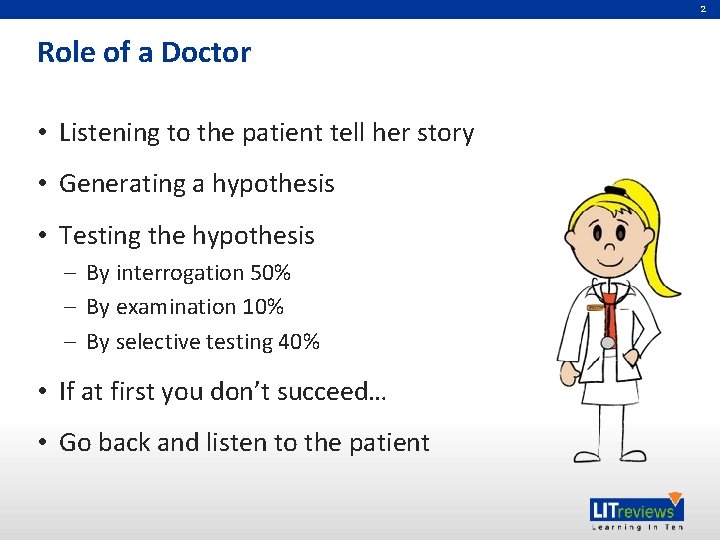 2

Role of a Doctor

• Listening to the patient tell her story
• Generating a hypothesis
• Testing the hypothesis
– By interrogation 50%
– By examination 10%
– By selective testing 40%
• If at first you don't succeed…
• Go back and listen to the patient

LITreviews
Learning In Ten